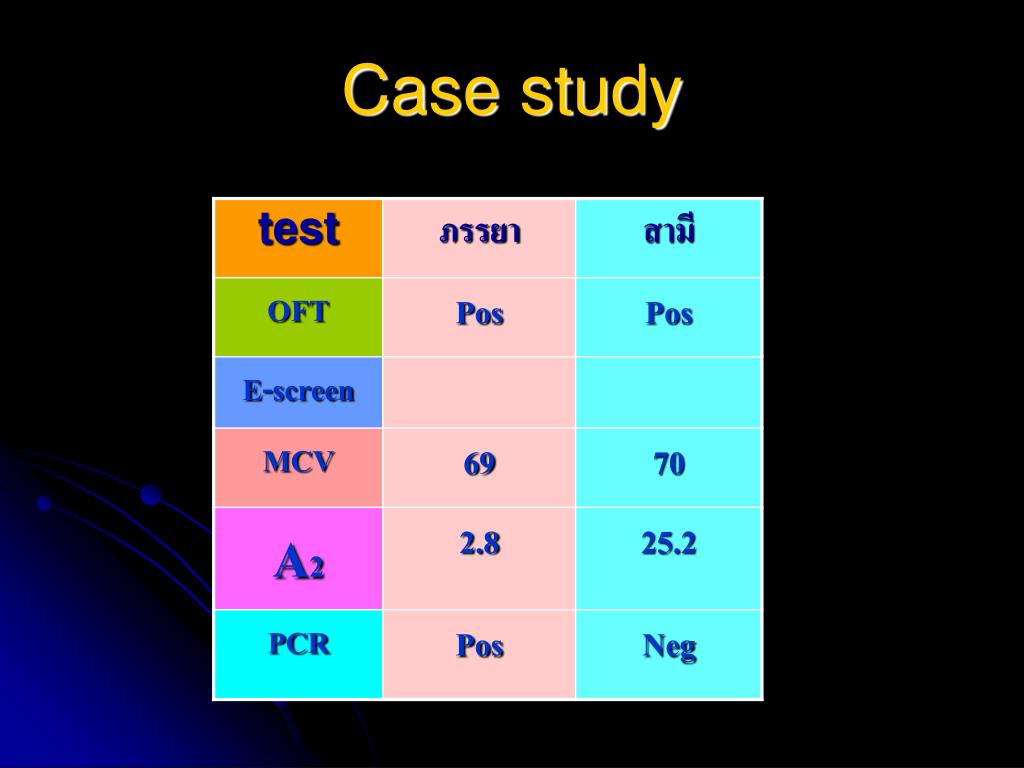 Case study

| test | ภรรยา | สามี |
|---|---|---|
| OFT | Pos | Pos |
| E-screen | | |
| MCV | 69 | 70 |
| $A_2$ | 2.8 | 25.2 |
| PCR | Pos | Neg |